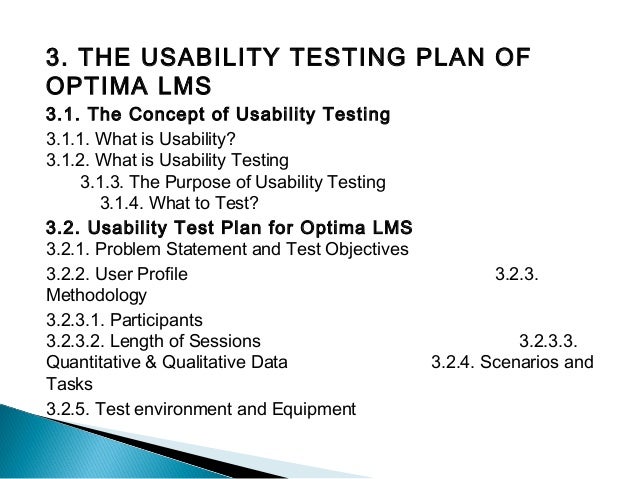 3. THE USABILITY TESTING PLAN OF OPTIMA LMS

3.1. The Concept of Usability Testing
3.1.1. What is Usability?
3.1.2. What is Usability Testing
3.1.3. The Purpose of Usability Testing
3.1.4. What to Test?

3.2. Usability Test Plan for Optima LMS
3.2.1. Problem Statement and Test Objectives
3.2.2. User Profile 3.2.3. Methodology
3.2.3.1. Participants
3.2.3.2. Length of Sessions 3.2.3.3. Quantitative & Qualitative Data 3.2.4. Scenarios and Tasks
3.2.5. Test environment and Equipment